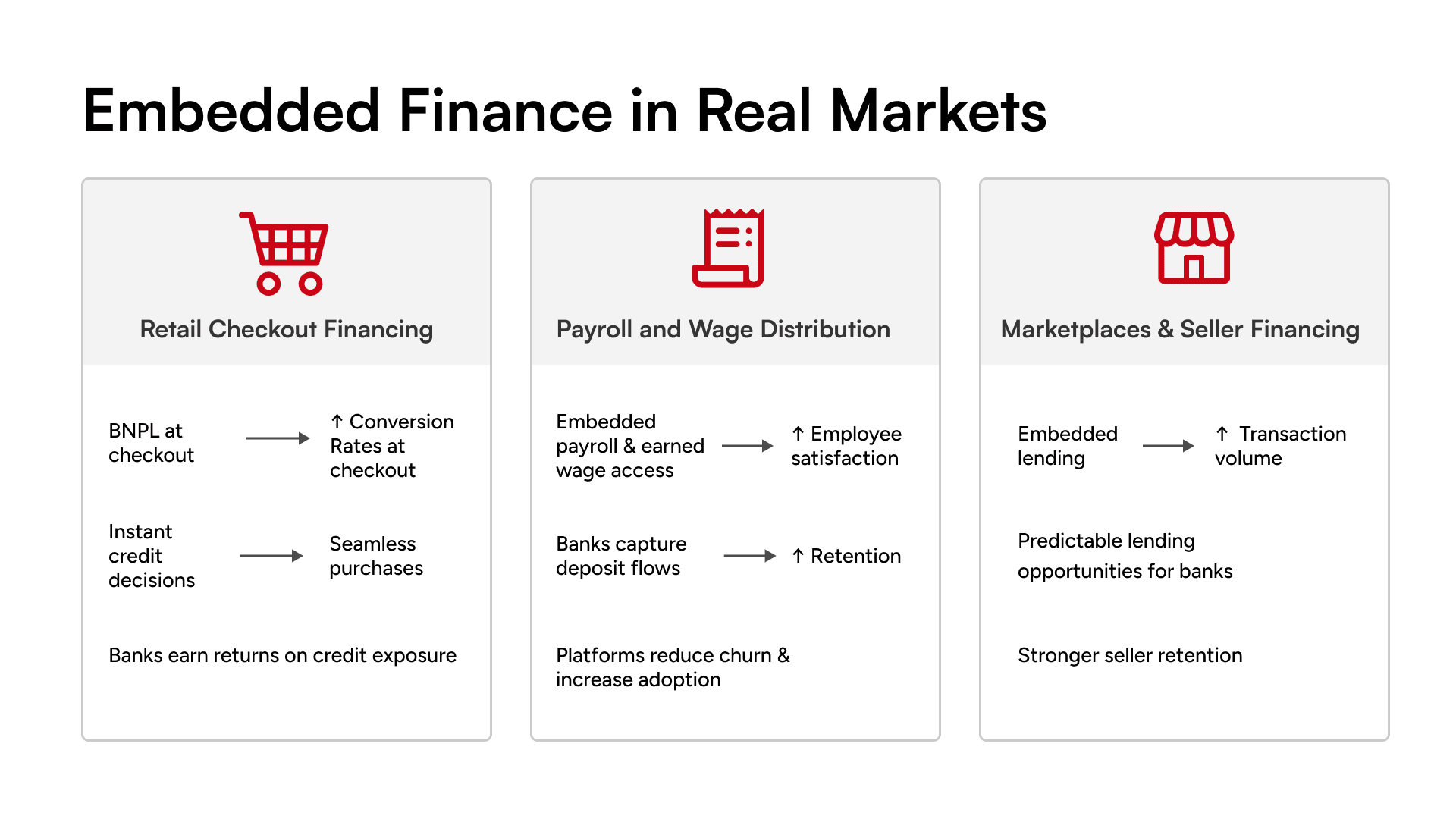 Embedded Finance in Real Markets

Retail Checkout Financing

BNPL at checkout → ↑ Conversion Rates at checkout

Instant credit decisions → Seamless purchases

Banks earn returns on credit exposure

Payroll and Wage Distribution

Embedded payroll & earned wage access → ↑ Employee satisfaction

Banks capture deposit flows → ↑ Retention

Platforms reduce churn & increase adoption

Marketplaces & Seller Financing

Embedded lending → ↑ Transaction volume

Predictable lending opportunities for banks

Stronger seller retention